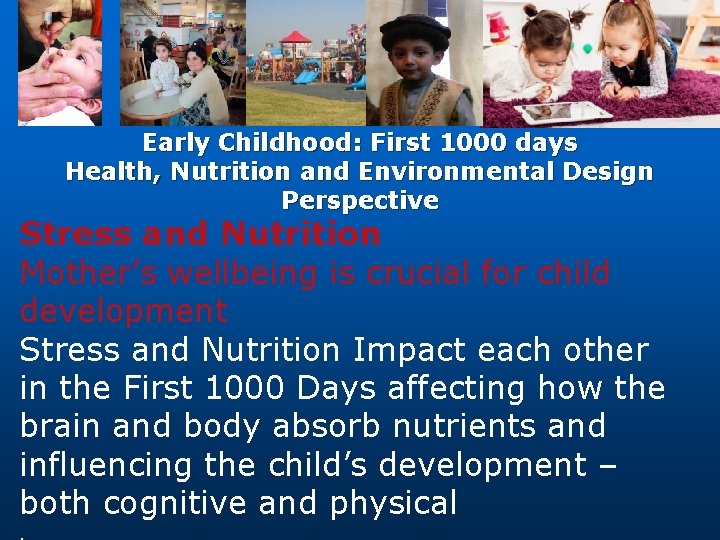 Early Childhood: First 1000 days
Health, Nutrition and Environmental Design Perspective

Stress and Nutrition

Mother's wellbeing is crucial for child development

Stress and Nutrition Impact each other in the First 1000 Days affecting how the brain and body absorb nutrients and influencing the child's development – both cognitive and physical